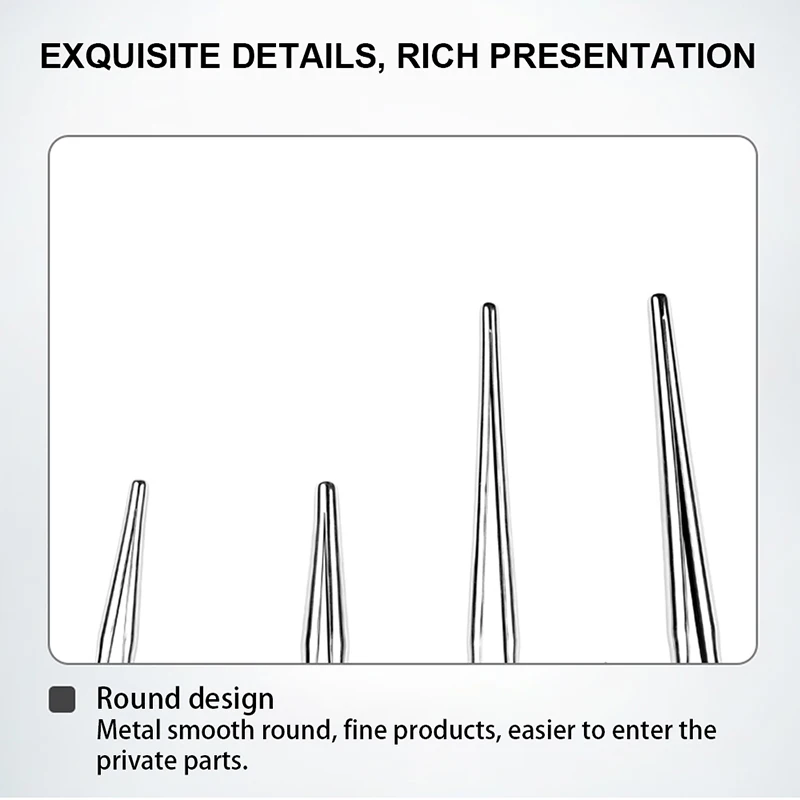 EXQUISITE DETAILS, RICH PRESENTATION

Round design
Metal smooth round, fine products, easier to enter the private parts.